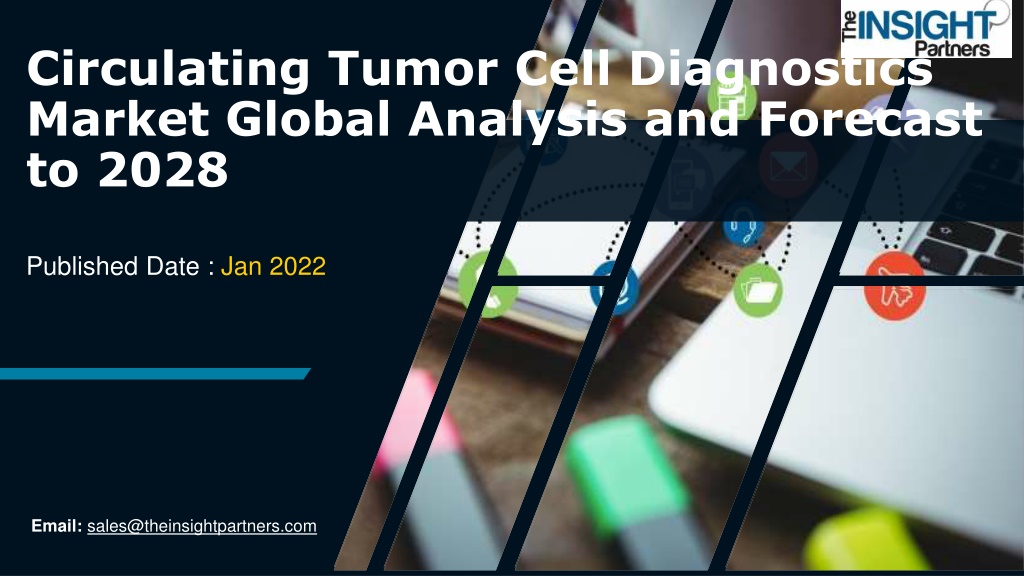 The INSIGHT Partners

Circulating Tumor Cell Diagnostics Market Global Analysis and Forecast to 2028

Published Date : Jan 2022

Email: sales@theinsightpartners.com